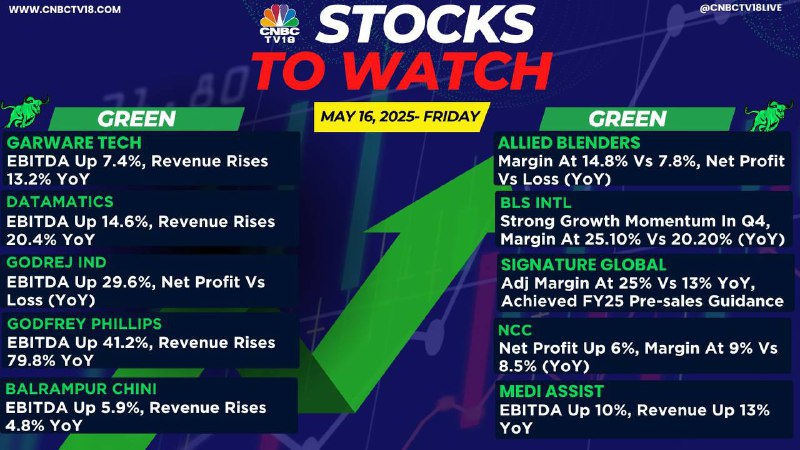 WWW.CNBCTV18.COM

CNBC TV18

STOCKS TO WATCH

@CNBCTV18LIVE

MAY 16, 2025- FRIDAY

GREEN

GARWARE TECH
EBITDA Up 7.4%, Revenue Rises 13.2% YoY

DATAMATICS
EBITDA Up 14.6%, Revenue Rises 20.4% YoY

GODREJ IND
EBITDA Up 29.6%, Net Profit Vs Loss (YoY)

GODFREY PHILLIPS
EBITDA Up 41.2%, Revenue Rises 79.8% YoY

BALRAMPUR CHINI
EBITDA Up 5.9%, Revenue Rises 4.8% YoY

GREEN

ALLIED BLENDERS
Margin At 14.8% Vs 7.8%, Net Profit Vs Loss (YoY)

BLS INTL
Strong Growth Momentum In Q4, Margin At 25.10% Vs 20.20% (YoY)

SIGNATURE GLOBAL
Adj Margin At 25% Vs 13% YoY, Achieved FY25 Pre-sales Guidance

NCC
Net Profit Up 6%, Margin At 9% Vs 8.5% (YoY)

MEDI ASSIST
EBITDA Up 10%, Revenue Up 13% YoY